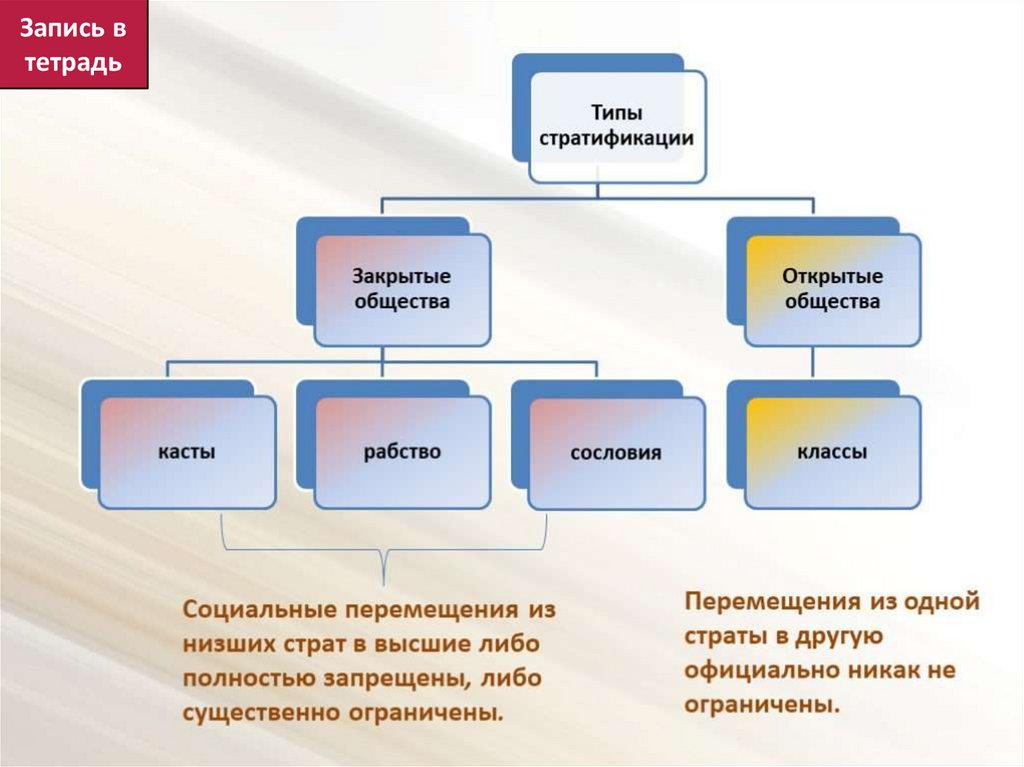 Запись в тетрадь

Типы стратификации

Закрытые общества

Открытые общества

касты

рабство

сословия

классы

Социальные перемещения из низших страт в высшие либо полностью запрещены, либо существенно ограничены.

Перемещения из одной страты в другую официально никак не ограничены.